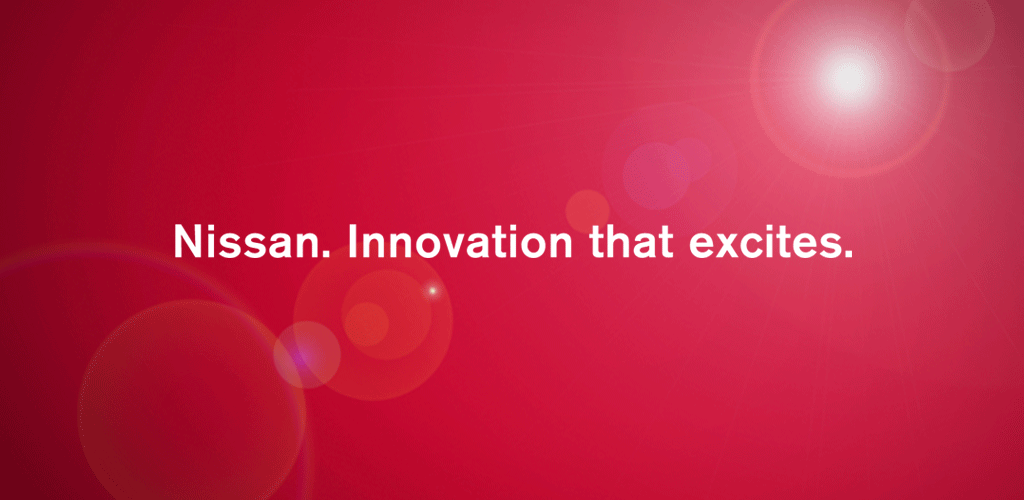 Nissan. Innovation that excites.